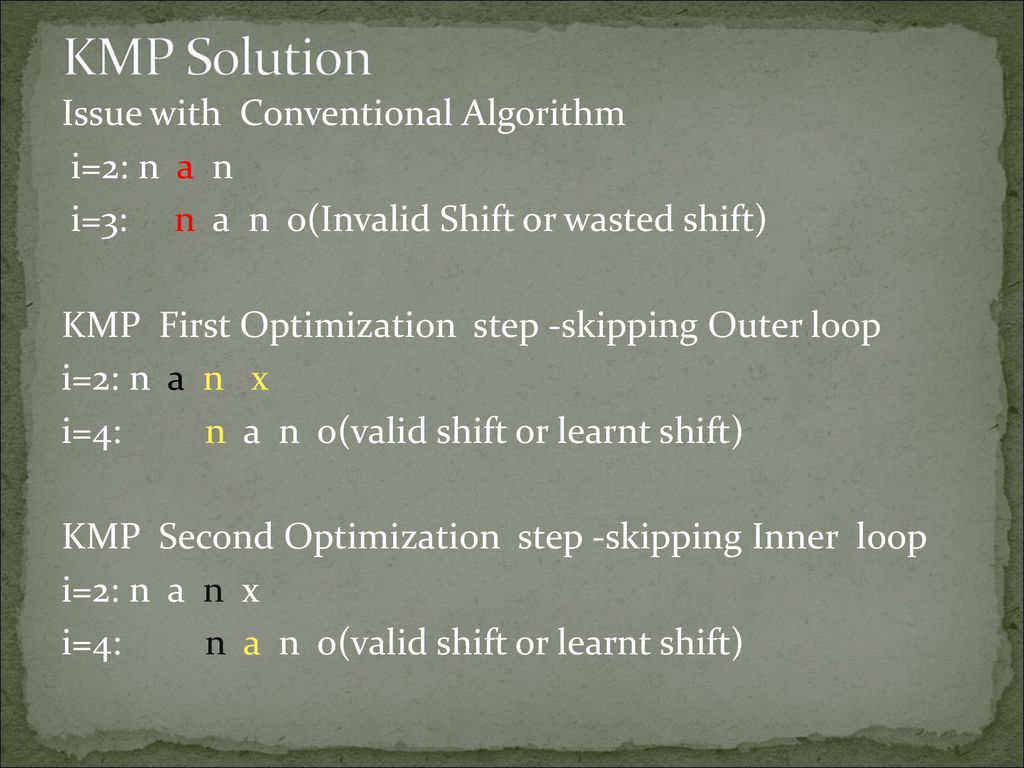 KMP Solution

Issue with Conventional Algorithm
i=2: n a n
i=3: n a n o(Invalid Shift or wasted shift)

KMP First Optimization step -skipping Outer loop
i=2: n a n x
i=4: n a n o(valid shift or learnt shift)

KMP Second Optimization step -skipping Inner loop
i=2: n a n x
i=4: n a n o(valid shift or learnt shift)